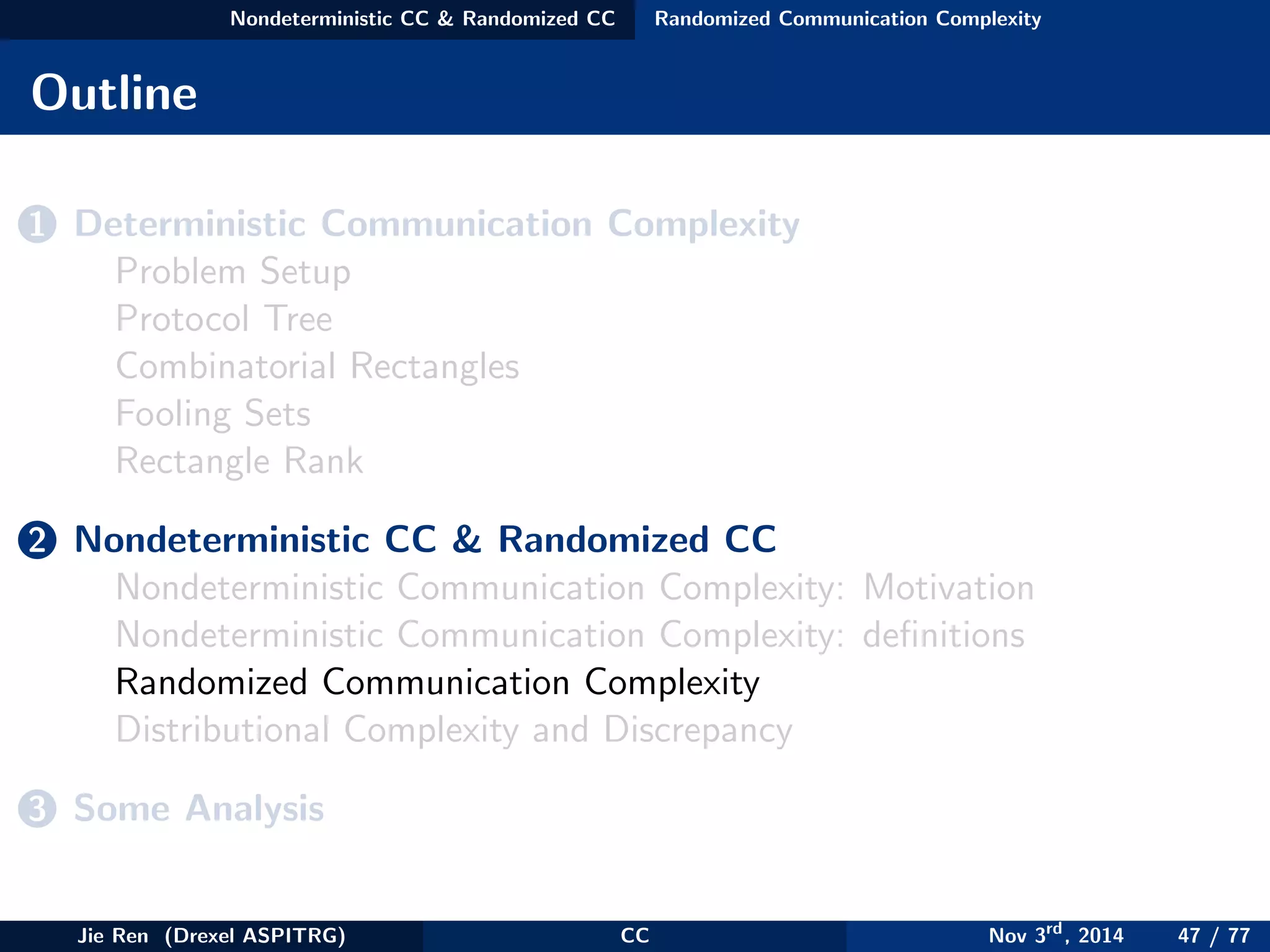 Nondeterministic CC & Randomized CC Randomized Communication Complexity

Outline

1 Deterministic Communication Complexity
Problem Setup
Protocol Tree
Combinatorial Rectangles
Fooling Sets
Rectangle Rank

2 Nondeterministic CC & Randomized CC
Nondeterministic Communication Complexity: Motivation
Nondeterministic Communication Complexity: definitions
Randomized Communication Complexity
Distributional Complexity and Discrepancy

3 Some Analysis

Jie Ren (Drexel ASPITRG) CC Nov $3^{rd}$, 2014 47 / 77